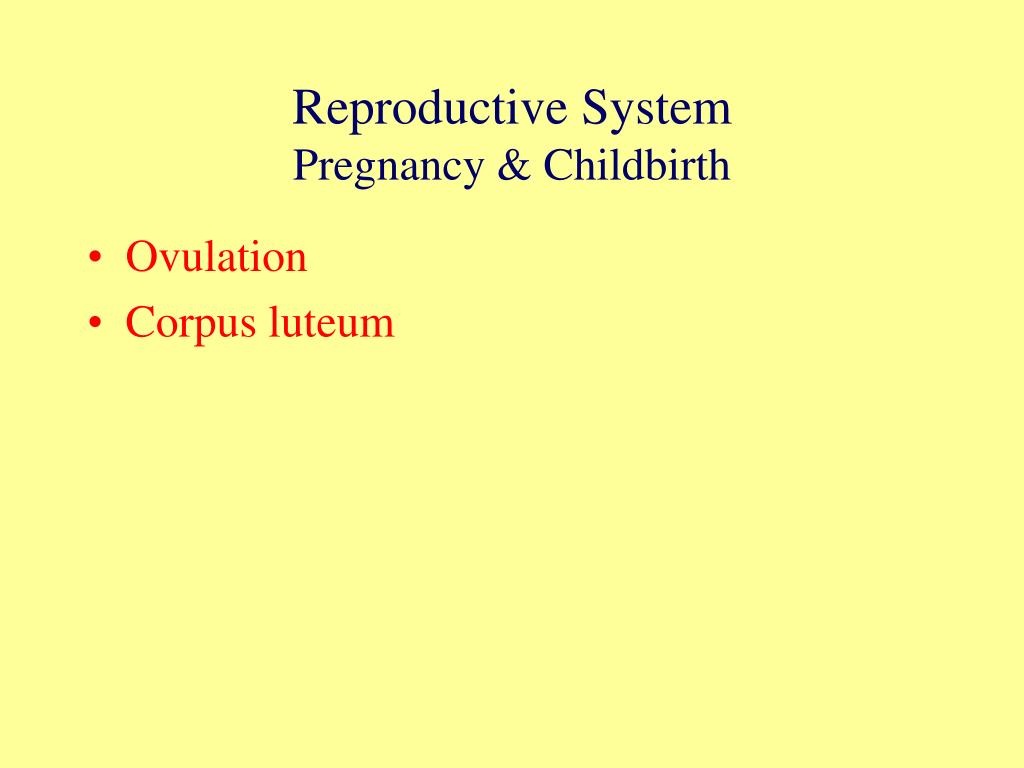 Reproductive System
Pregnancy & Childbirth

• Ovulation
• Corpus luteum